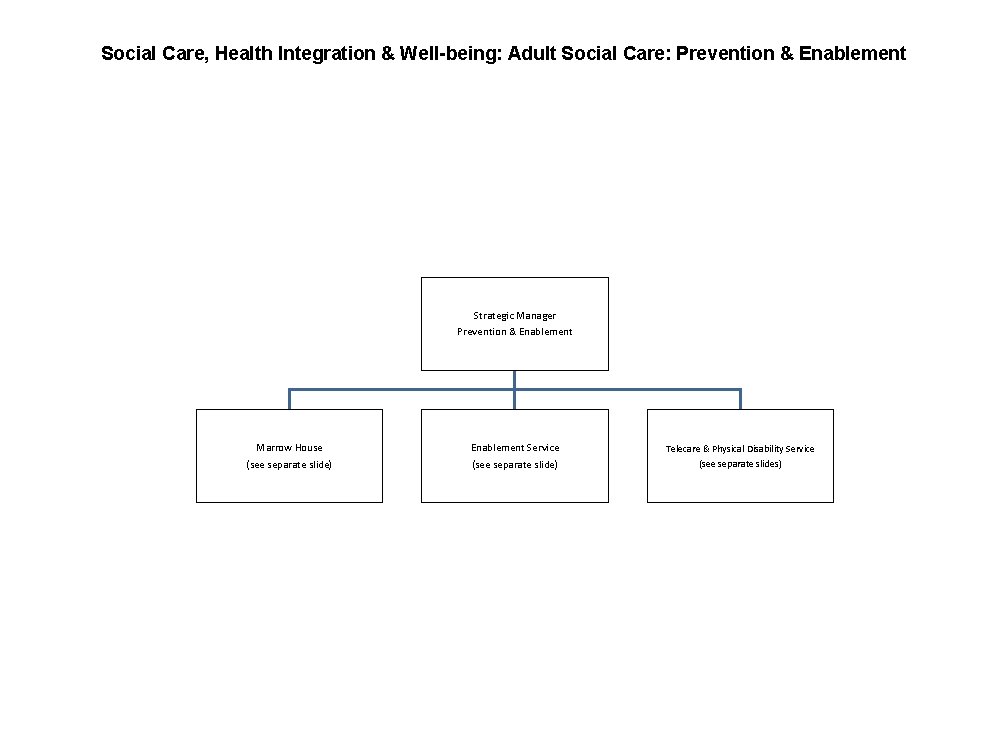 Social Care, Health Integration & Well-being: Adult Social Care: Prevention & Enablement

Strategic Manager
Prevention & Enablement

Marrow House
(see separate slide)

Enablement Service
(see separate slide)

Telecare & Physical Disability Service
(see separate slides)